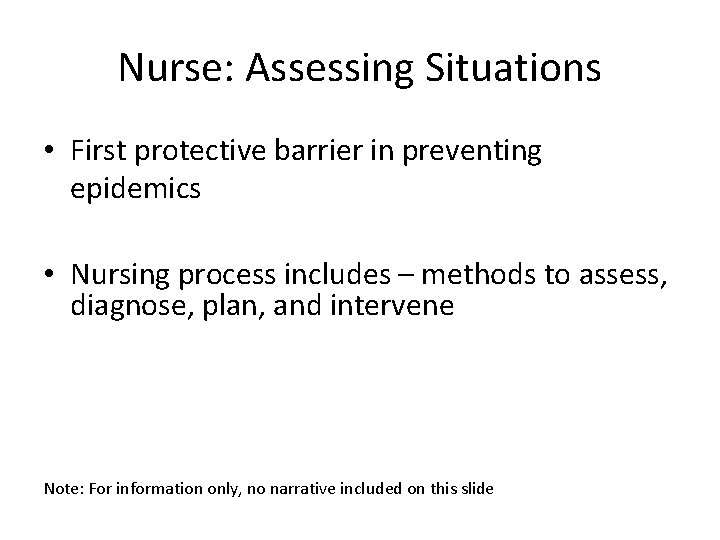 Nurse: Assessing Situations

• First protective barrier in preventing epidemics

• Nursing process includes – methods to assess, diagnose, plan, and intervene

Note: For information only, no narrative included on this slide